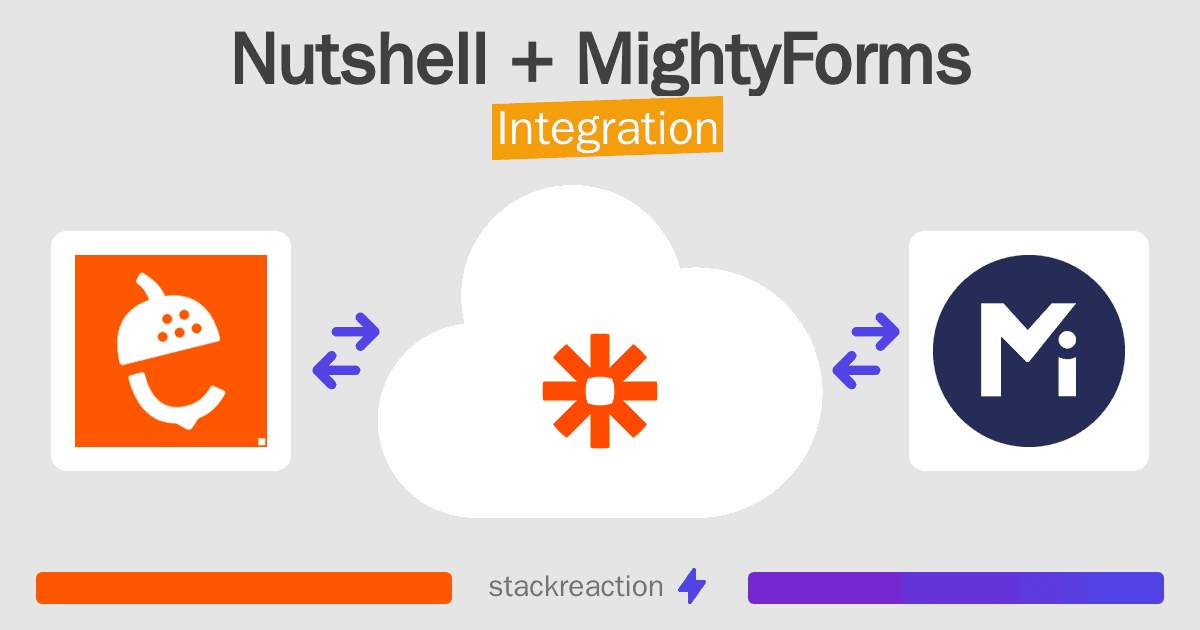 Nutshell + MightyForms
Integration

stackreaction